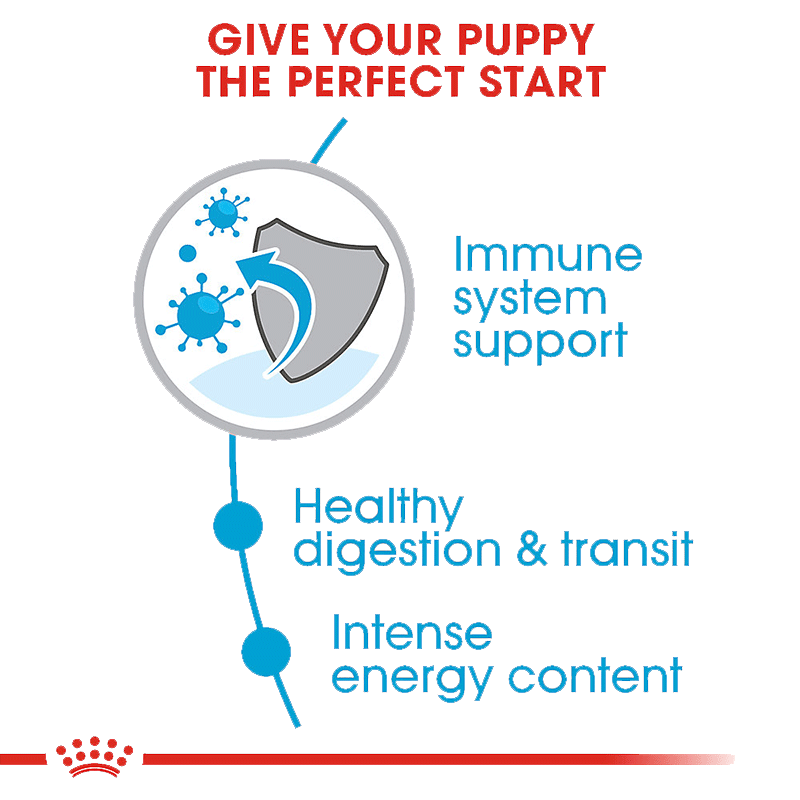 GIVE YOUR PUPPY THE PERFECT START

Immune system support

Healthy digestion & transit

Intense energy content